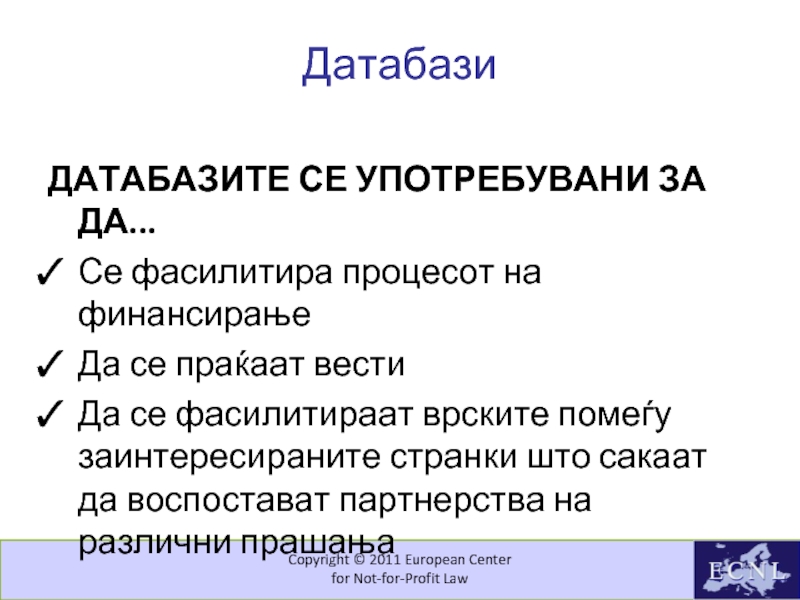 Датабази

ДАТАБАЗИТЕ СЕ УПОТРЕБУВАНИ ЗА ДА...

✓ Се фасилитира процесот на финансирање

✓ Да се праќаат вести

✓ Да се фасилитираат врските помеѓу заинтересираните странки што сакаат да воспостават партнерства на различни прашања

Copyright © 2011 European Center for Not-for-Profit Law

ECNL